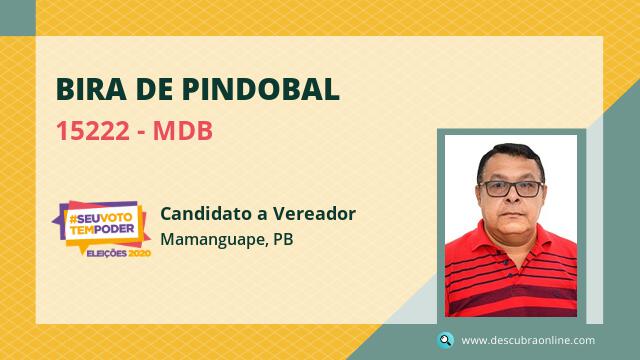 BIRA DE PINDOBAL

15222 - MDB

#SEUVOTO TEMPODER ELEIÇÕES 2020

Candidato a Vereador

Mamanguape, PB

www.descubraonline.com